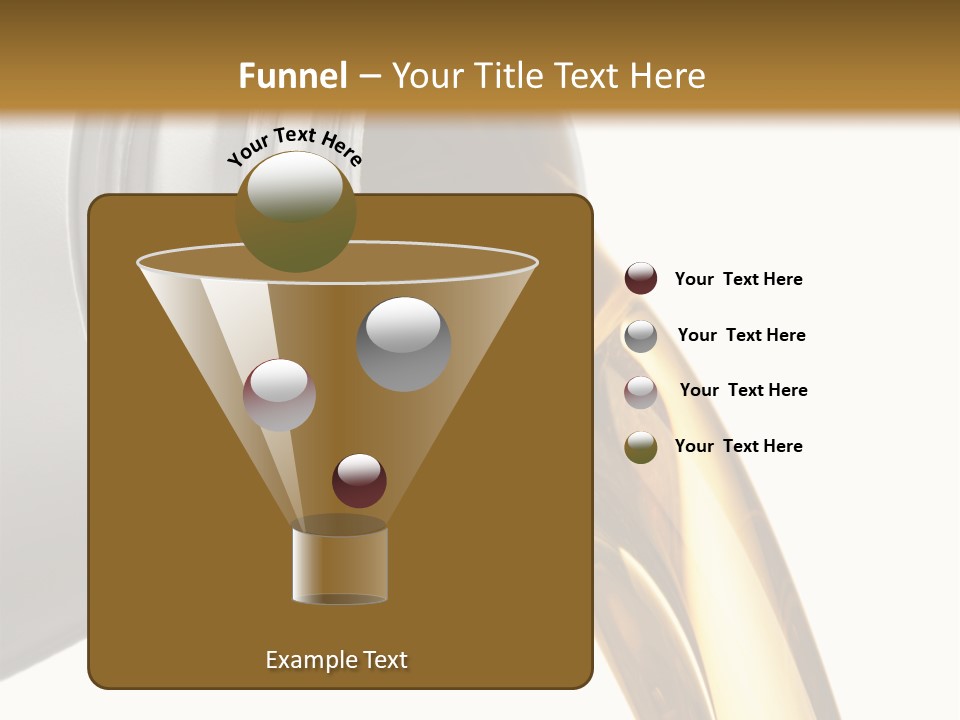 Funnel – Your Title Text Here

Your Text Here

Your Text Here

Your Text Here

Your Text Here

Your Text Here

Example Text